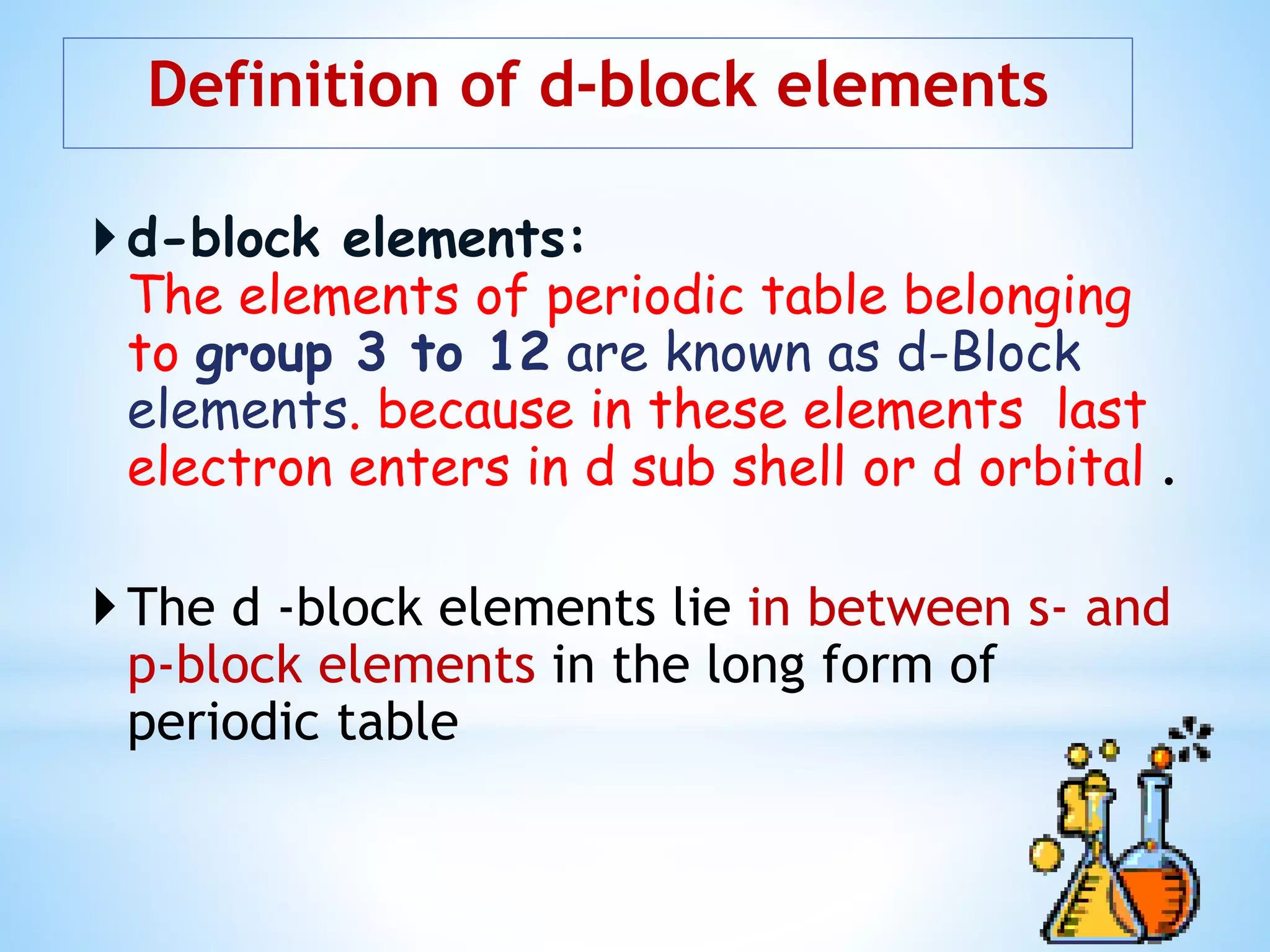 Definition of d-block elements

d-block elements:
The elements of periodic table belonging to group 3 to 12 are known as d-Block elements. because in these elements last electron enters in d sub shell or d orbital .

The d -block elements lie in between s- and p-block elements in the long form of periodic table